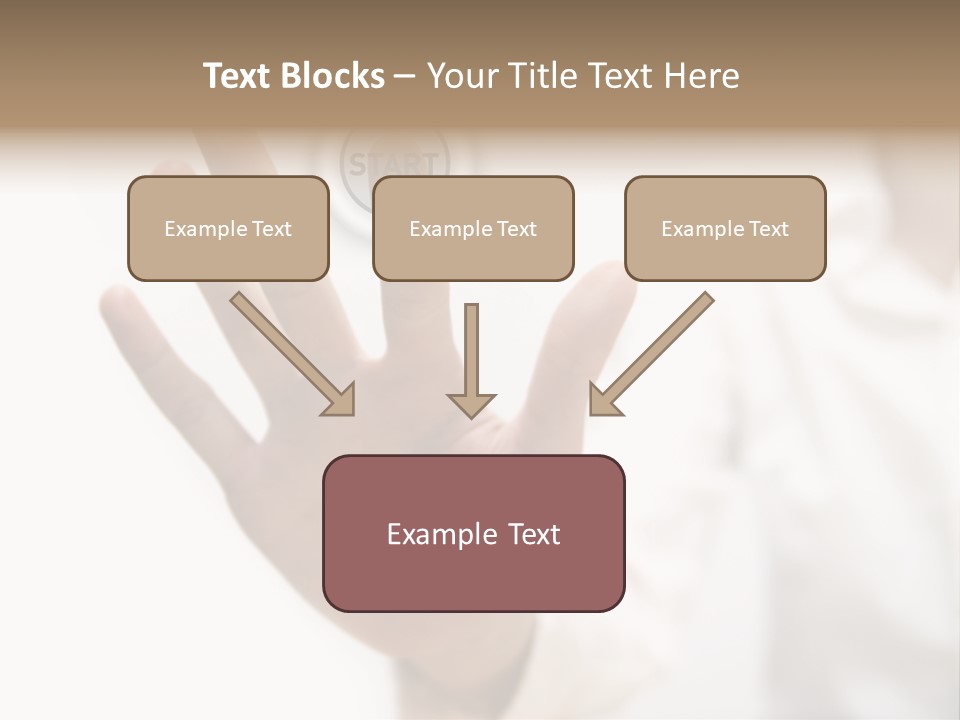 Text Blocks – Your Title Text Here

START

Example Text

Example Text

Example Text

Example Text